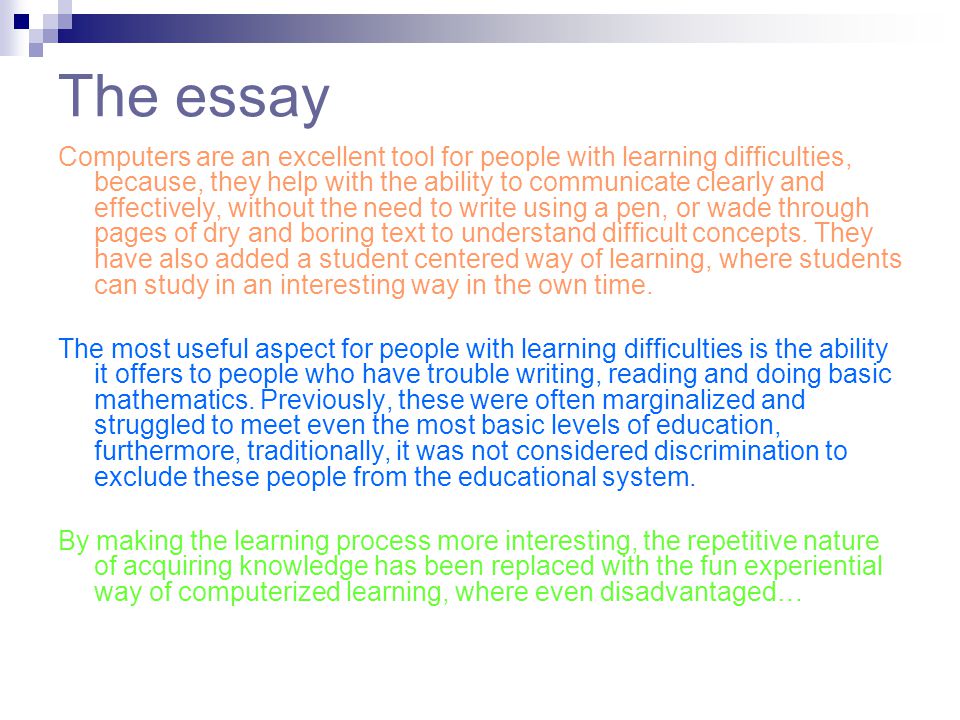 The essay

Computers are an excellent tool for people with learning difficulties, because, they help with the ability to communicate clearly and effectively, without the need to write using a pen, or wade through pages of dry and boring text to understand difficult concepts. They have also added a student centered way of learning, where students can study in an interesting way in the own time.

The most useful aspect for people with learning difficulties is the ability it offers to people who have trouble writing, reading and doing basic mathematics. Previously, these were often marginalized and struggled to meet even the most basic levels of education, furthermore, traditionally, it was not considered discrimination to exclude these people from the educational system.

By making the learning process more interesting, the repetitive nature of acquiring knowledge has been replaced with the fun experiential way of computerized learning, where even disadvantaged…